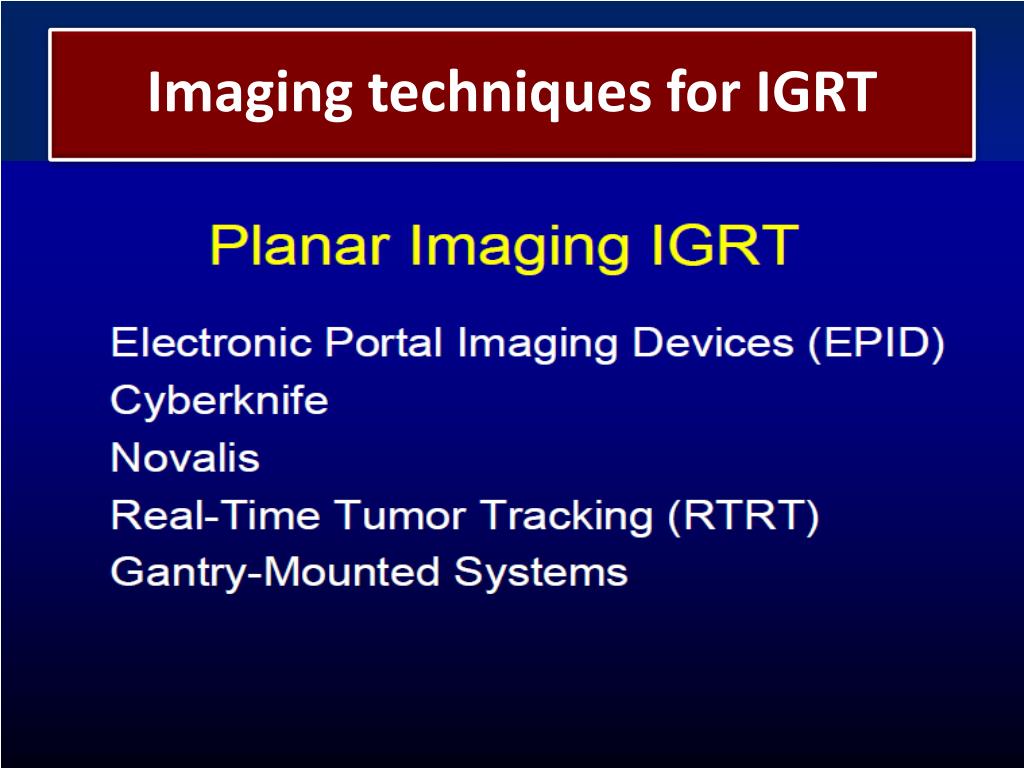 Imaging techniques for IGRT

Planar Imaging IGRT

Electronic Portal Imaging Devices (EPID)
Cyberknife
Novalis
Real-Time Tumor Tracking (RTRT)
Gantry-Mounted Systems